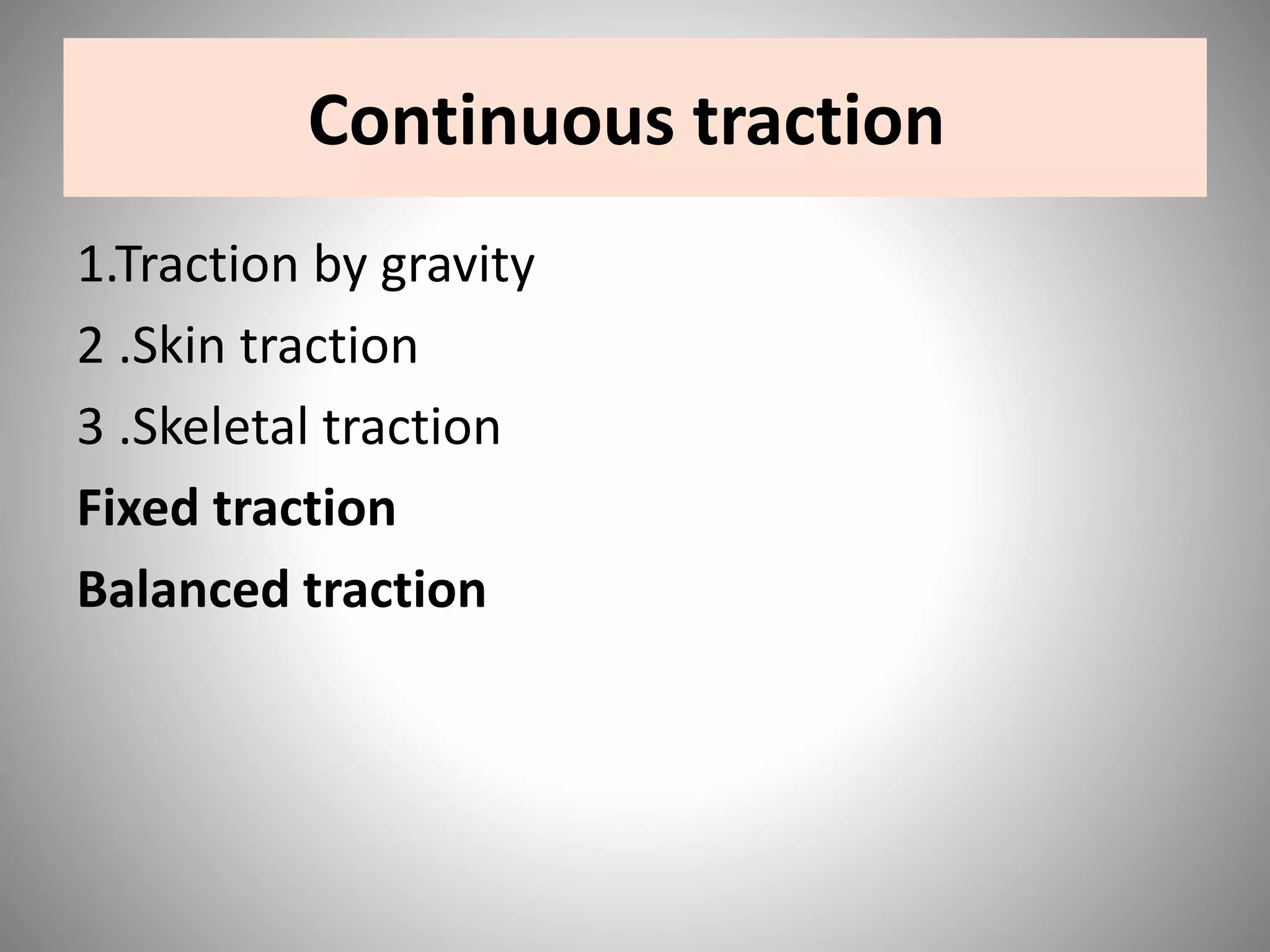 Continuous traction

1.Traction by gravity

2 .Skin traction

3 .Skeletal traction

Fixed traction

Balanced traction